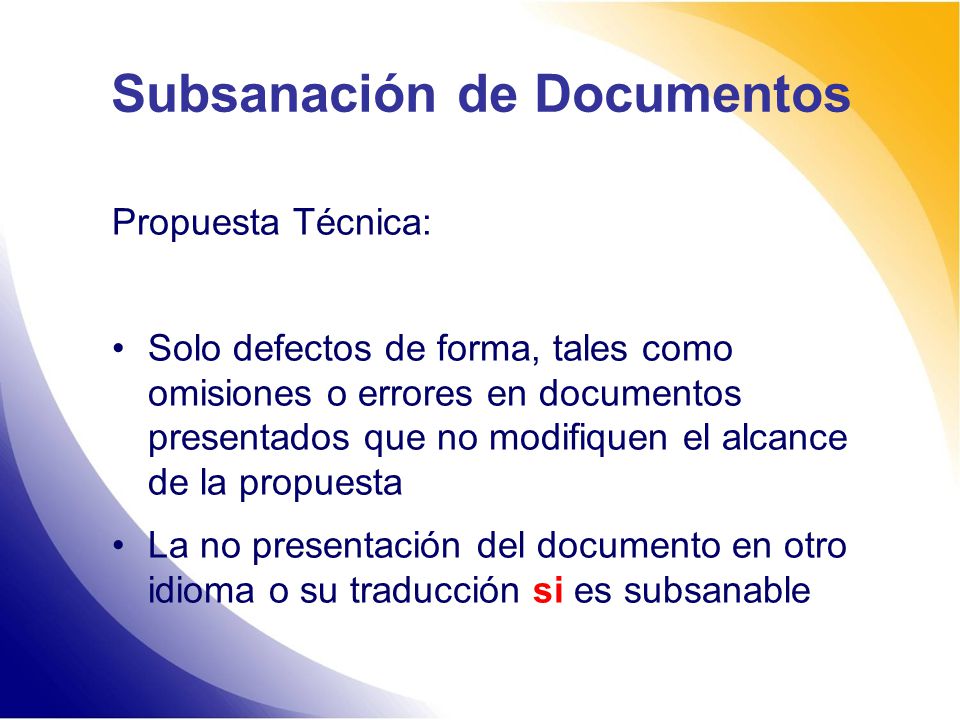 Subsanación de Documentos

Propuesta Técnica:

• Solo defectos de forma, tales como omisiones o errores en documentos presentados que no modifiquen el alcance de la propuesta

• La no presentación del documento en otro idioma o su traducción si es subsanable